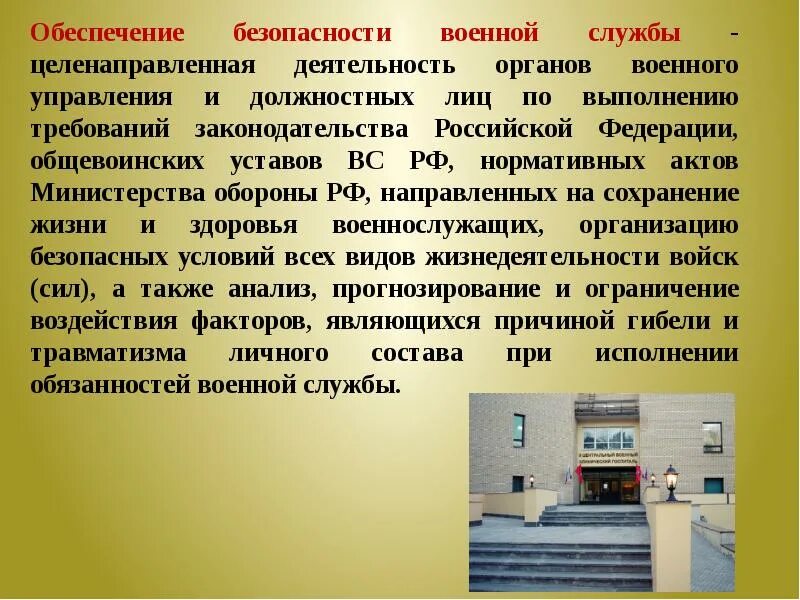 Обеспечение безопасности военной службы - целенаправленная деятельность органов военного управления и должностных лиц по выполнению требований законодательства Российской Федерации, общевоинских уставов ВС РФ, нормативных актов Министерства обороны РФ, направленных на сохранение жизни и здоровья военнослужащих, организацию безопасных условий всех видов жизнедеятельности войск (сил), а также анализ, прогнозирование и ограничение воздействия факторов, являющихся причиной гибели и травматизма личного состава при исполнении обязанностей военной службы.

ЦЕНТРАЛЬНЫЙ ВОЕННЫЙ КЛИНИЧЕСКИЙ ГОСПИТАЛЬ